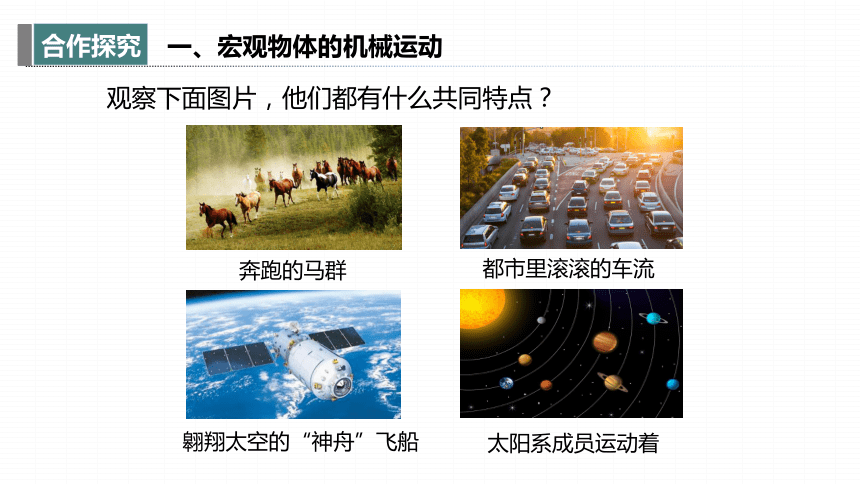 合作探究　一、宏观物体的机械运动

观察下面图片，他们都有什么共同特点？

奔跑的马群

都市里滚滚的车流

翱翔太空的“神舟”飞船

太阳系成员运动着